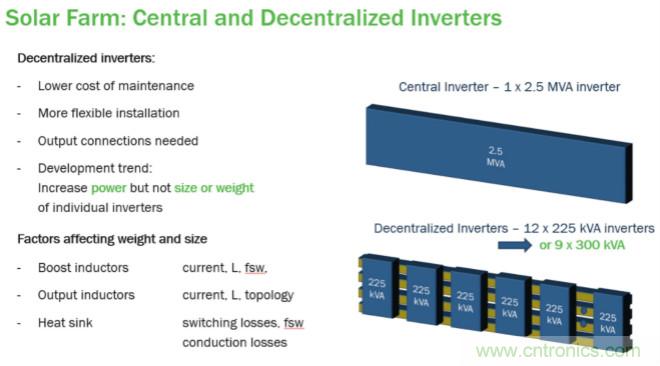 Solar Farm: Central and Decentralized Inverters

Decentralized inverters:

- Lower cost of maintenance
- More flexible installation
- Output connections needed
- Development trend: Increase power but not size or weight of individual inverters

Factors affecting weight and size

- Boost inductors current, L, fsw,
- Output inductors current, L, topology
- Heat sink switching losses, fsw conduction losses

Central Inverter – 1 x 2.5 MVA inverter

2.5 MVA

Decentralized Inverters – 12 x 225 kVA inverters

or 9 x 300 kVA

225 kVA

225 kVA

225 kVA

225 kVA

225 kVA

225 kVA

www.cntronics.com